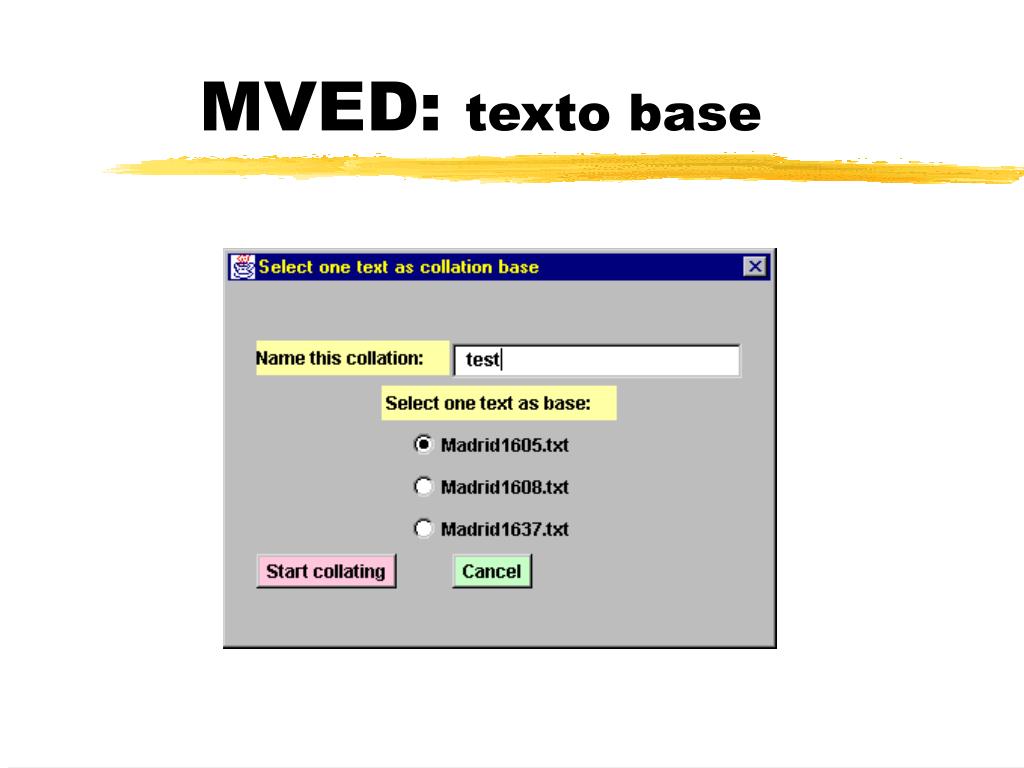 MVED: texto base

Select one text as collation base

Name this collation: test

Select one text as base:

Madrid1605.txt

Madrid1608.txt

Madrid1637.txt

Start collating

Cancel